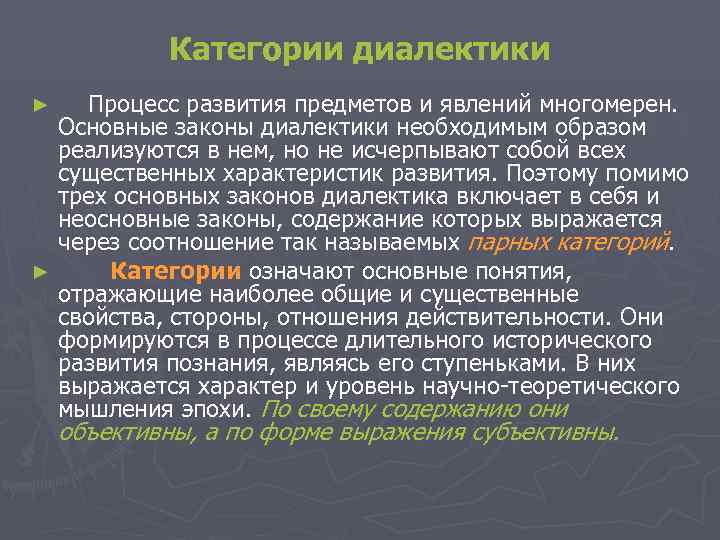 Категории диалектики

► Процесс развития предметов и явлений многомерен. Основные законы диалектики необходимым образом реализуются в нем, но не исчерпывают собой всех существенных характеристик развития. Поэтому помимо трех основных законов диалектика включает в себя и неосновные законы, содержание которых выражается через соотношение так называемых парных категорий.

► Категории означают основные понятия, отражающие наиболее общие и существенные свойства, стороны, отношения действительности. Они формируются в процессе длительного исторического развития познания, являясь его ступеньками. В них выражается характер и уровень научно-теоретического мышления эпохи. По своему содержанию они объективны, а по форме выражения субъективны.